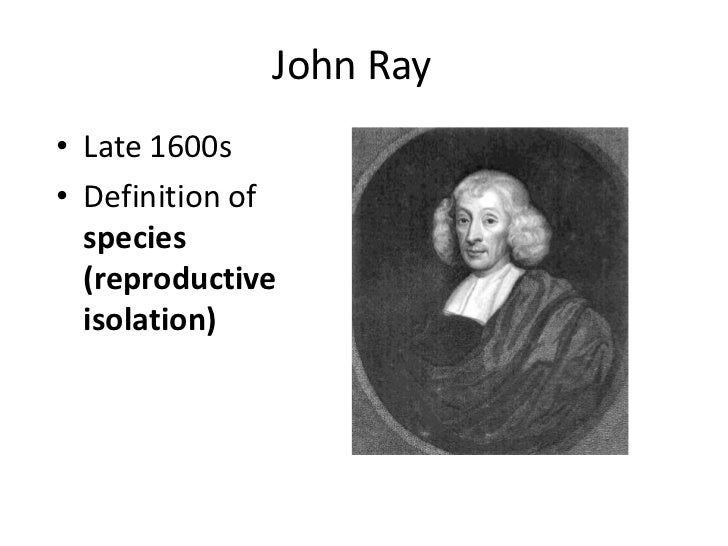 John Ray

• Late 1600s
• Definition of species (reproductive isolation)